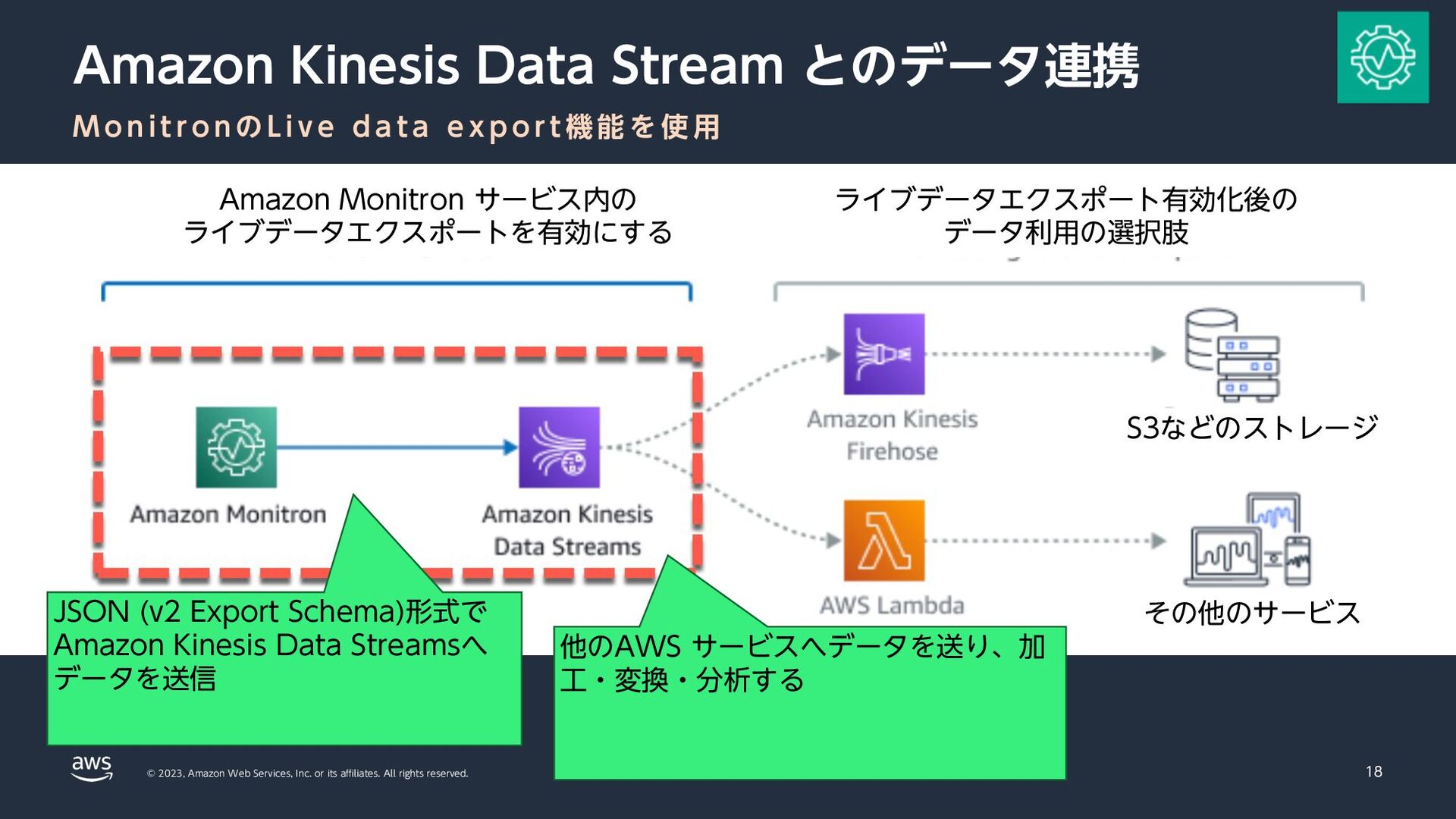 Amazon Kinesis Data Stream とのデータ連携

MonitronのLive data export機能を使用

Amazon Monitron サービス内の
ライブデータエクスポートを有効にする

ライブデータエクスポート有効化後の
データ利用の選択肢

Amazon Monitron

Amazon Kinesis
Data Streams

Amazon Kinesis
Firehose

S3などのストレージ

AWS Lambda

その他のサービス

JSON (v2 Export Schema)形式で
Amazon Kinesis Data Streamsへ
データを送信

他のAWS サービスへデータを送り、加工・変換・分析する

aws

© 2023, Amazon Web Services, Inc. or its affiliates. All rights reserved.

18